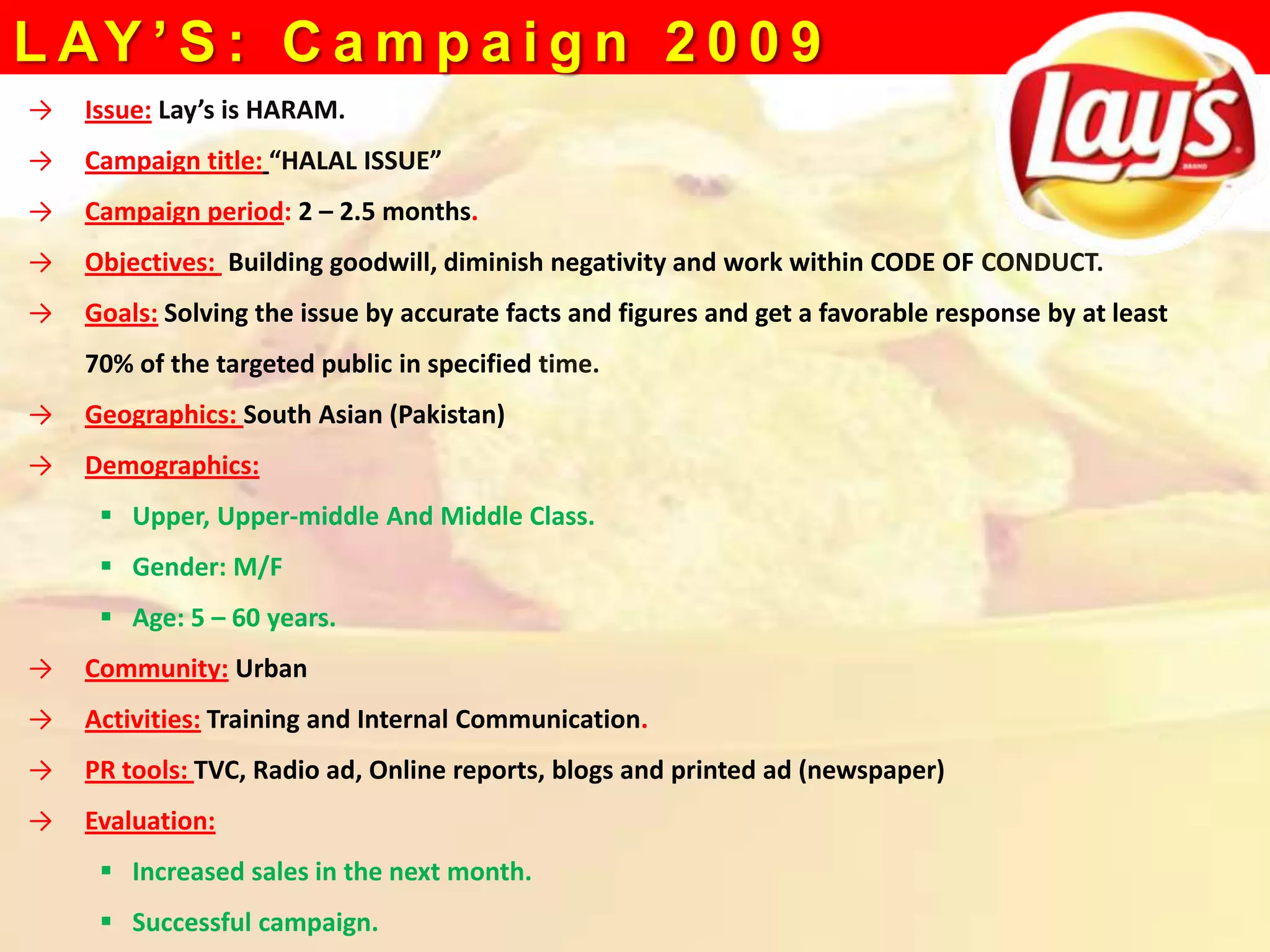 LAY'S: Campaign 2009

Lay's

→ Issue: Lay's is HARAM.

→ Campaign title: "HALAL ISSUE"

→ Campaign period: 2 – 2.5 months.

→ Objectives: Building goodwill, diminish negativity and work within CODE OF CONDUCT.

→ Goals: Solving the issue by accurate facts and figures and get a favorable response by at least 70% of the targeted public in specified time.

→ Geographics: South Asian (Pakistan)

→ Demographics:

▪ Upper, Upper-middle And Middle Class.

▪ Gender: M/F

▪ Age: 5 – 60 years.

→ Community: Urban

→ Activities: Training and Internal Communication.

→ PR tools: TVC, Radio ad, Online reports, blogs and printed ad (newspaper)

→ Evaluation:

▪ Increased sales in the next month.

▪ Successful campaign.